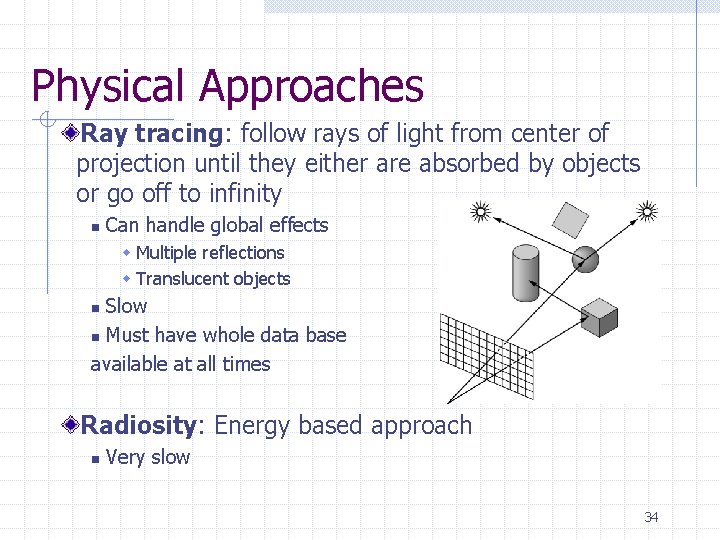 Physical Approaches

Ray tracing: follow rays of light from center of projection until they either are absorbed by objects or go off to infinity

Can handle global effects

Multiple reflections

Translucent objects

Slow

Must have whole data base available at all times

Radiosity: Energy based approach

Very slow

34